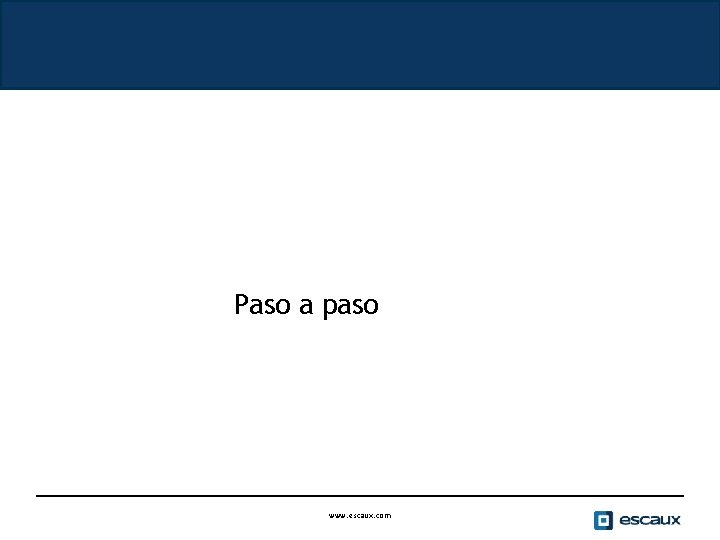 Paso a paso

www.escaux.com

escaux